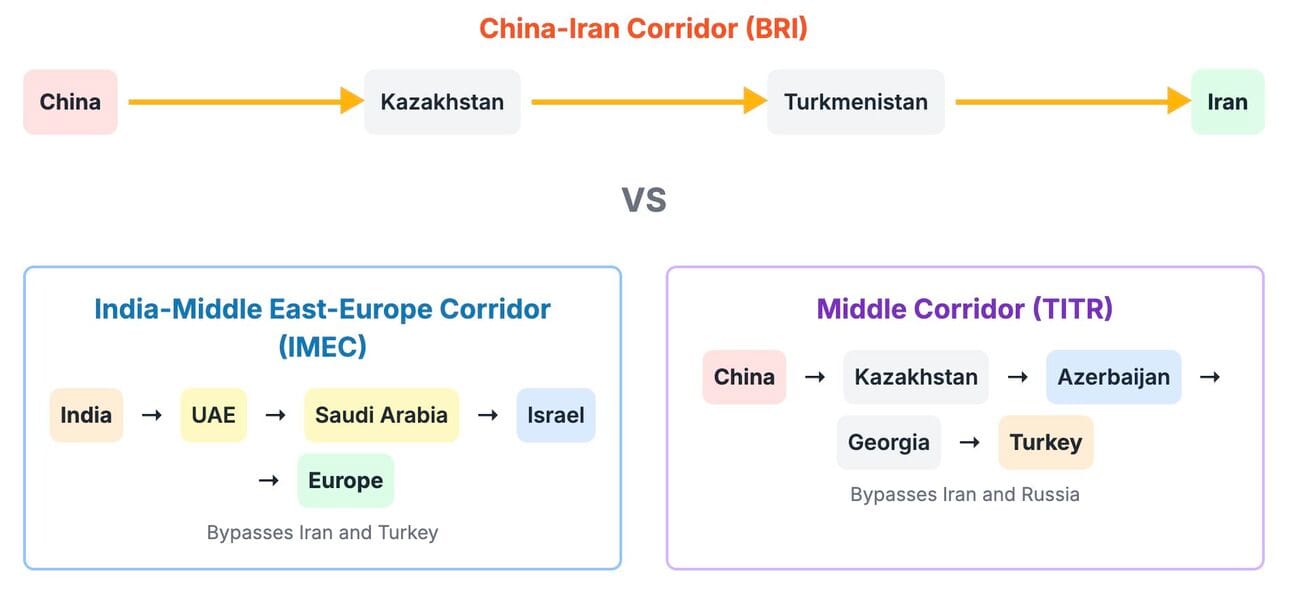 China-Iran Corridor (BRI)

China → Kazakhstan → Turkmenistan → Iran

VS

India-Middle East-Europe Corridor (IMEC)

India → UAE → Saudi Arabia → Israel → Europe

Bypasses Iran and Turkey

Middle Corridor (TITR)

China → Kazakhstan → Azerbaijan → Georgia → Turkey

Bypasses Iran and Russia